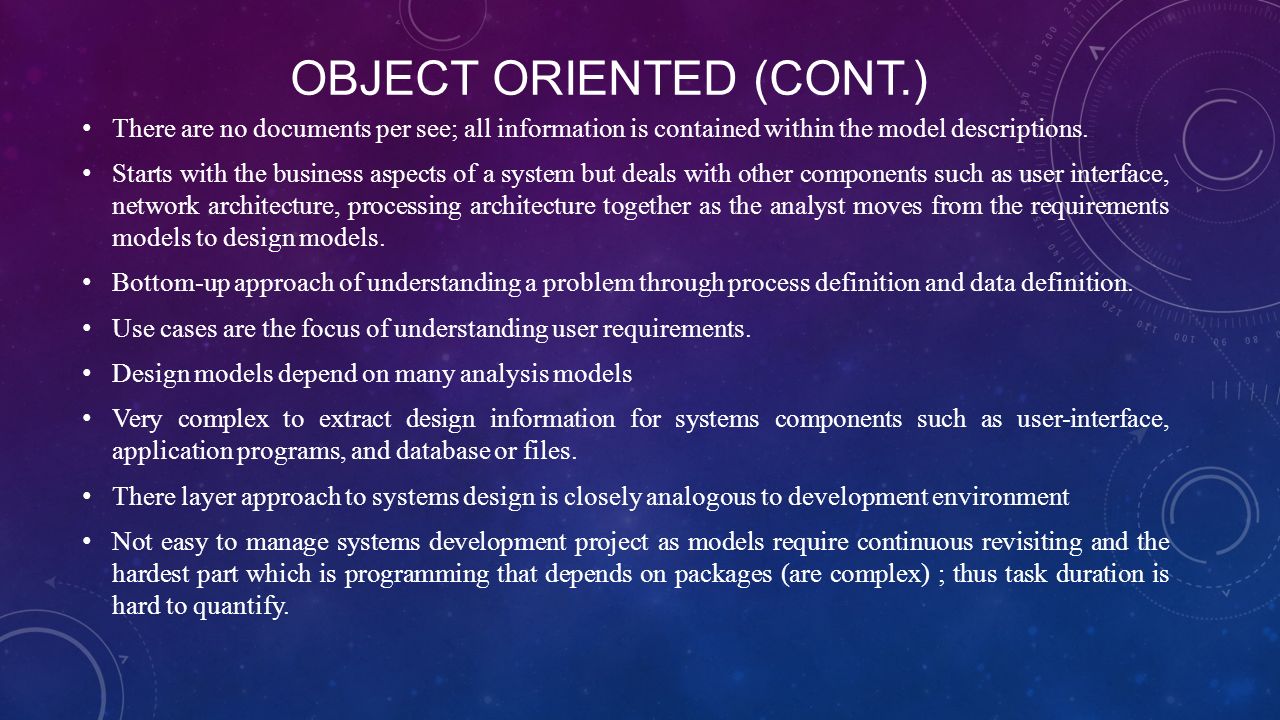 OBJECT ORIENTED (CONT.)

• There are no documents per see; all information is contained within the model descriptions.

• Starts with the business aspects of a system but deals with other components such as user interface, network architecture, processing architecture together as the analyst moves from the requirements models to design models.

• Bottom-up approach of understanding a problem through process definition and data definition.

• Use cases are the focus of understanding user requirements.

• Design models depend on many analysis models

• Very complex to extract design information for systems components such as user-interface, application programs, and database or files.

• There layer approach to systems design is closely analogous to development environment

• Not easy to manage systems development project as models require continuous revisiting and the hardest part which is programming that depends on packages (are complex) ; thus task duration is hard to quantify.